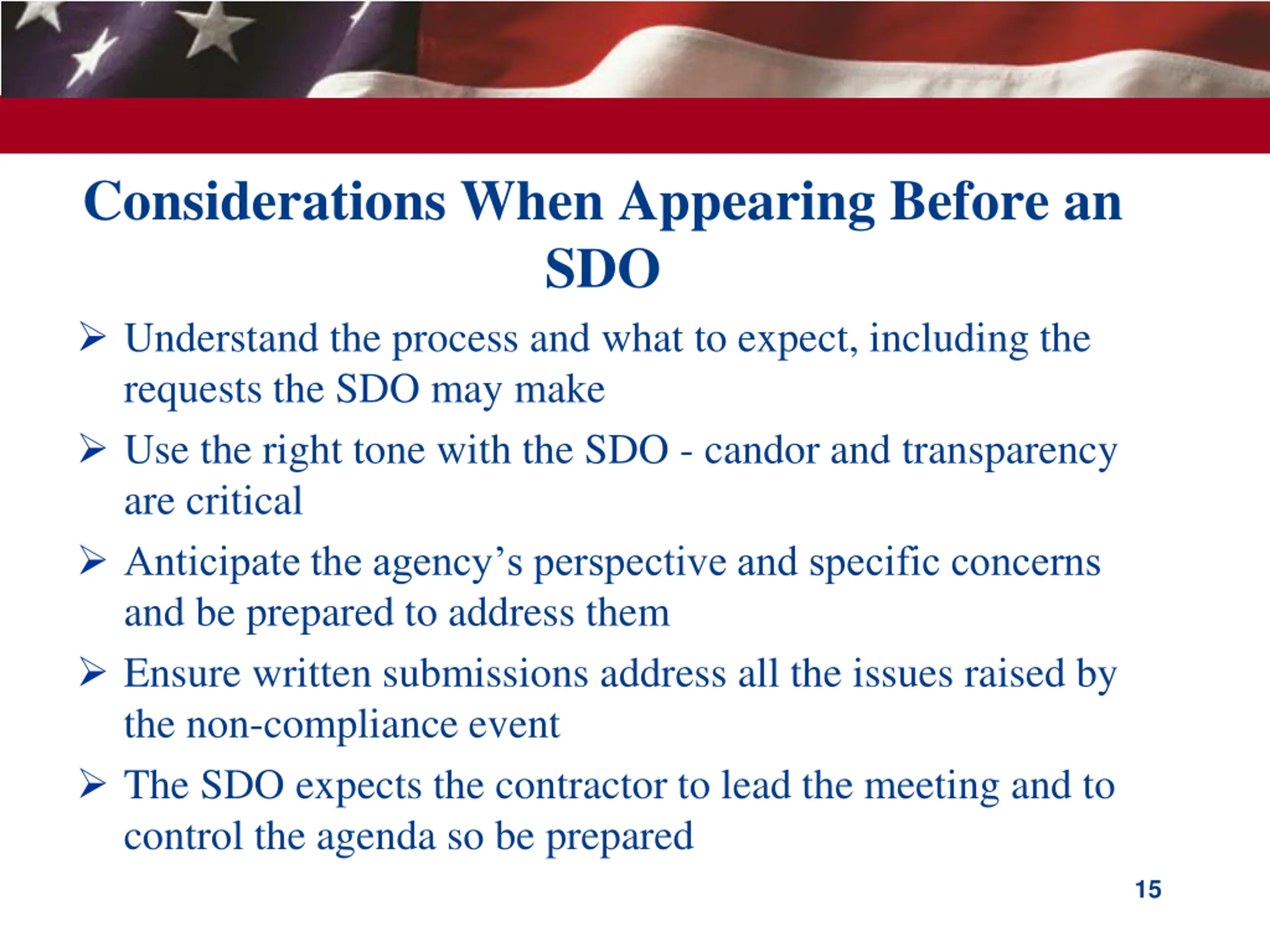 Considerations When Appearing Before an SDO

➢ Understand the process and what to expect, including the requests the SDO may make

➢ Use the right tone with the SDO - candor and transparency are critical

➢ Anticipate the agency’s perspective and specific concerns and be prepared to address them

➢ Ensure written submissions address all the issues raised by the non-compliance event

➢ The SDO expects the contractor to lead the meeting and to control the agenda so be prepared

15